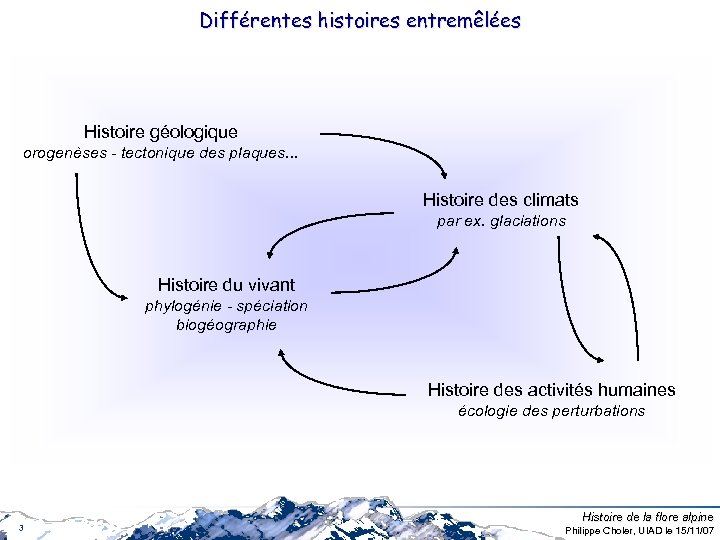 Différentes histoires entremêlées

Histoire géologique
orogenèses - tectonique des plaques...

Histoire des climats
par ex. glaciations

Histoire du vivant
phylogénie - spéciation
biogéographie

Histoire des activités humaines
écologie des perturbations

3

Histoire de la flore alpine
Philippe Choler, UIAD le 15/11/07